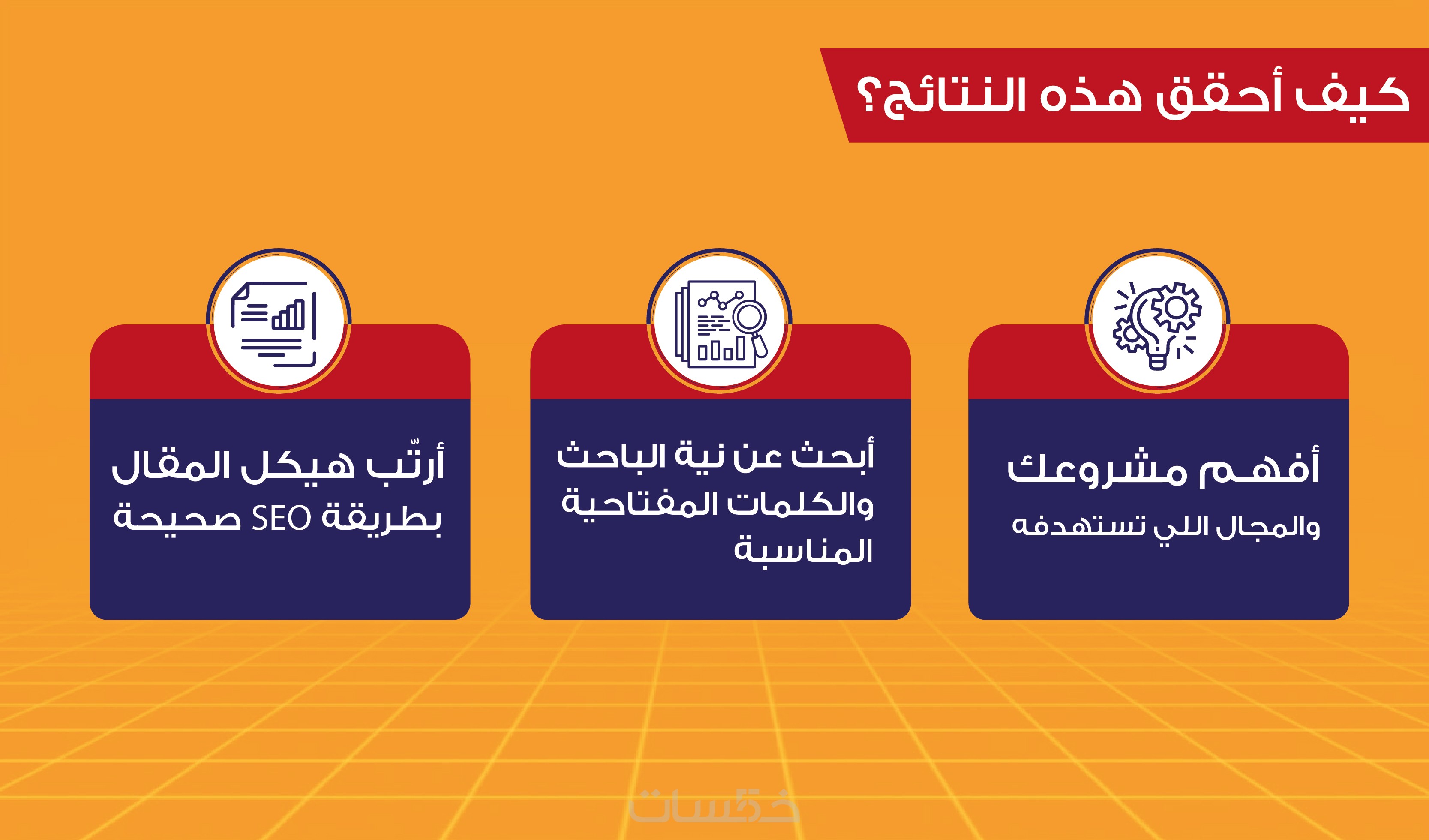 كيف أحقق هذه النتائج؟

أفهم مشروعك والمجال اللي تستهدفه

أبحث عن نية الباحث والكلمات المفتاحية المناسبة

أرتّب هيكل المقال بطريقة SEO صحيحة

خمسات